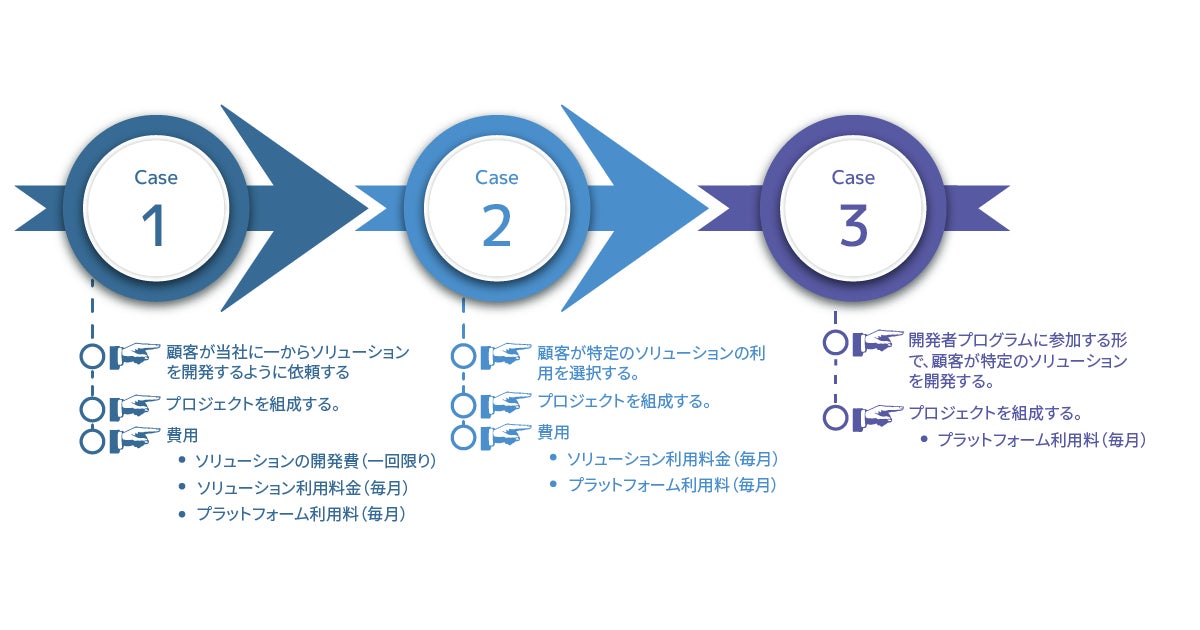 Case
1

顧客が当社に一からソリューションを開発するように依頼する

プロジェクトを組成する。

費用
• ソリューションの開発費（一回限り）
• ソリューション利用料金（毎月）
• プラットフォーム利用料（毎月）

Case
2

顧客が特定のソリューションの利用を選択する。

プロジェクトを組成する。

費用
• ソリューション利用料金（毎月）
• プラットフォーム利用料（毎月）

Case
3

開発者プログラムに参加する形で、顧客が特定のソリューションを開発する。

プロジェクトを組成する。
• プラットフォーム利用料（毎月）